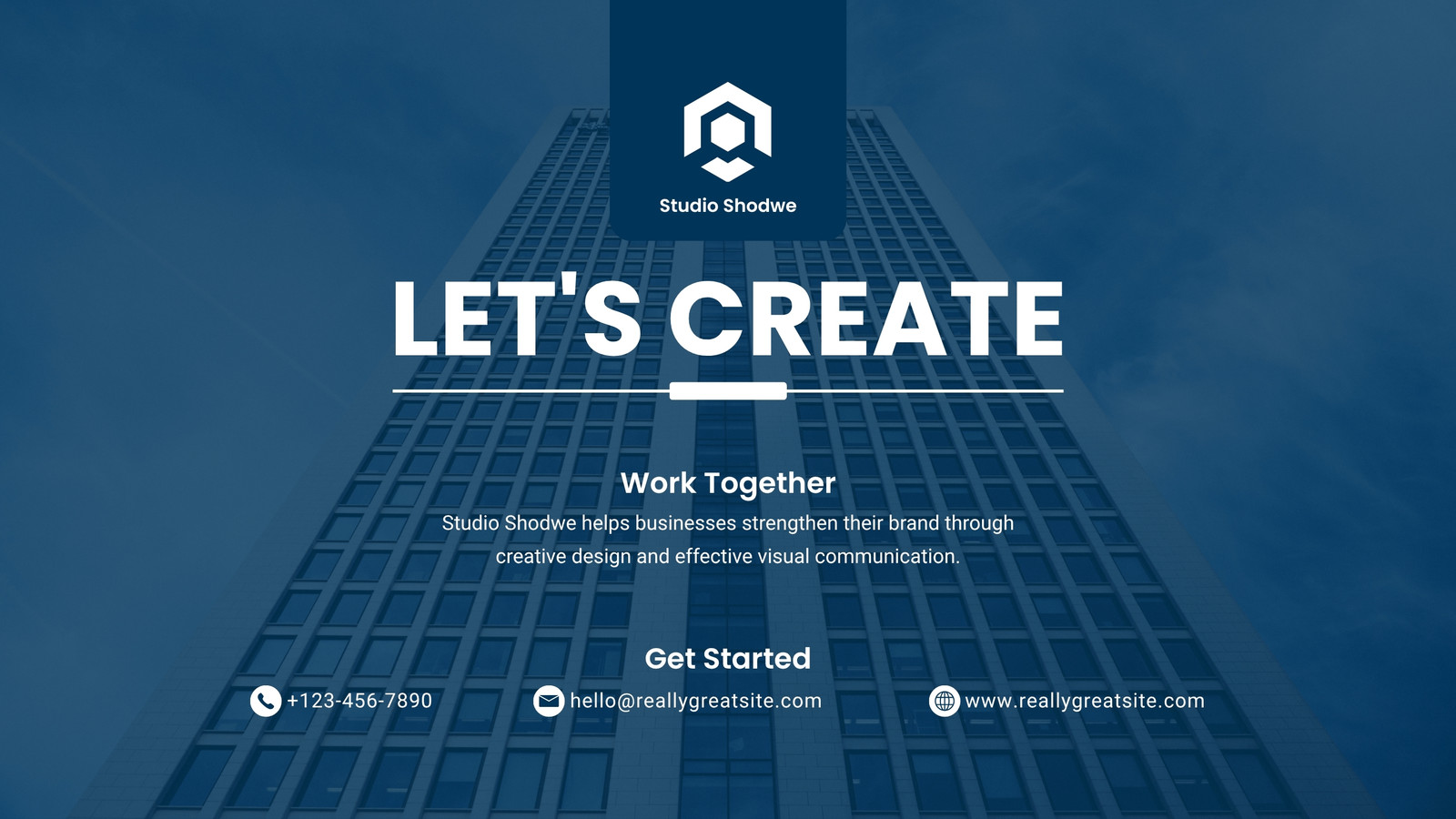 Studio Shodwe

LET'S CREATE

Work Together

Studio Shodwe helps businesses strengthen their brand through creative design and effective visual communication.

Get Started

+123-456-7890

hello@reallygreatsite.com

www.reallygreatsite.com